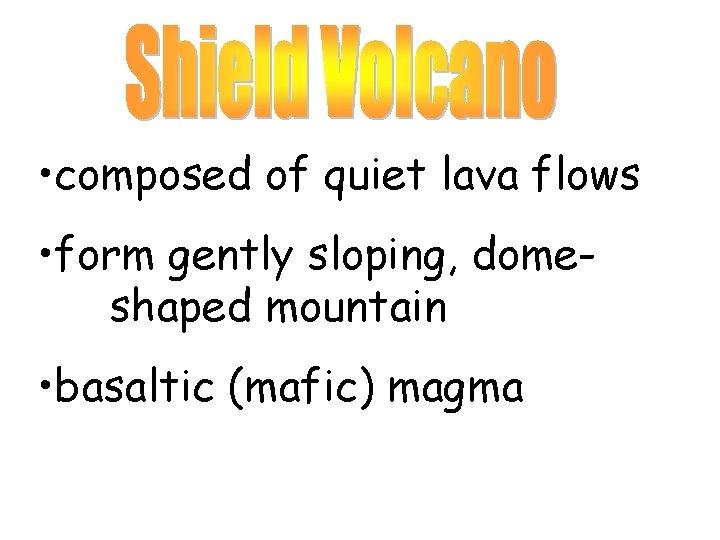 Shield Volcano

•composed of quiet lava flows

•form gently sloping, dome-shaped mountain

•basaltic (mafic) magma